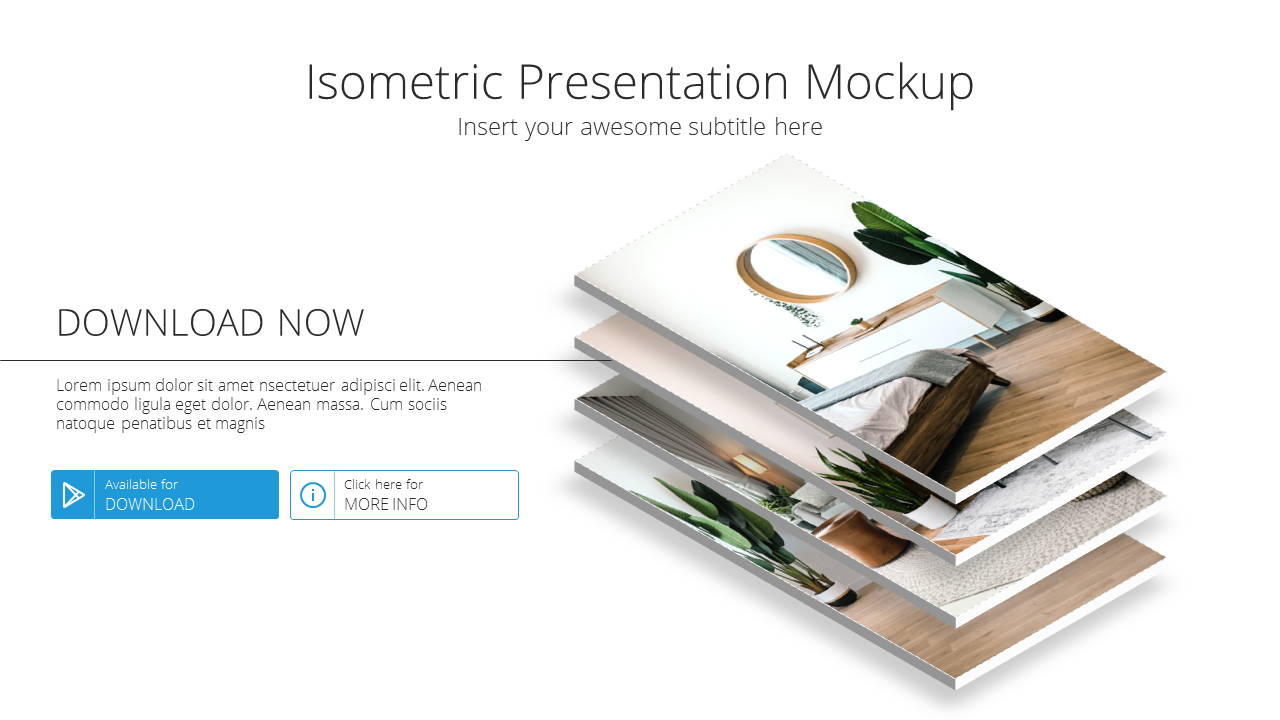 Isometric Presentation Mockup

Insert your awesome subtitle here

DOWNLOAD NOW

Lorem ipsum dolor sit amet nsectetuer adipisci elit. Aenean commodo ligula eget dolor. Aenean massa. Cum sociis natoque penatibus et magnis

Available for
DOWNLOAD

Click here for
MORE INFO